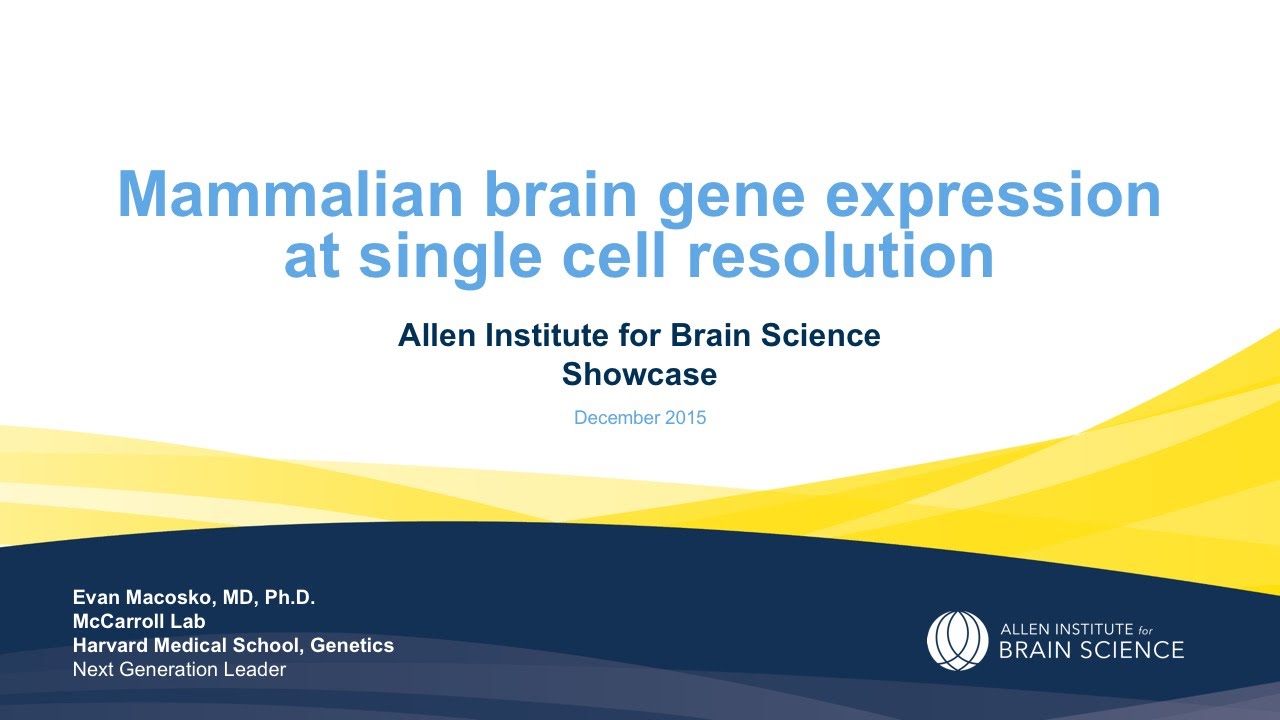 Mammalian brain gene expression at single cell resolution

Allen Institute for Brain Science
Showcase

December 2015

Evan Macosko, MD, Ph.D.
McCarroll Lab
Harvard Medical School, Genetics
Next Generation Leader

ALLEN INSTITUTE for
BRAIN SCIENCE